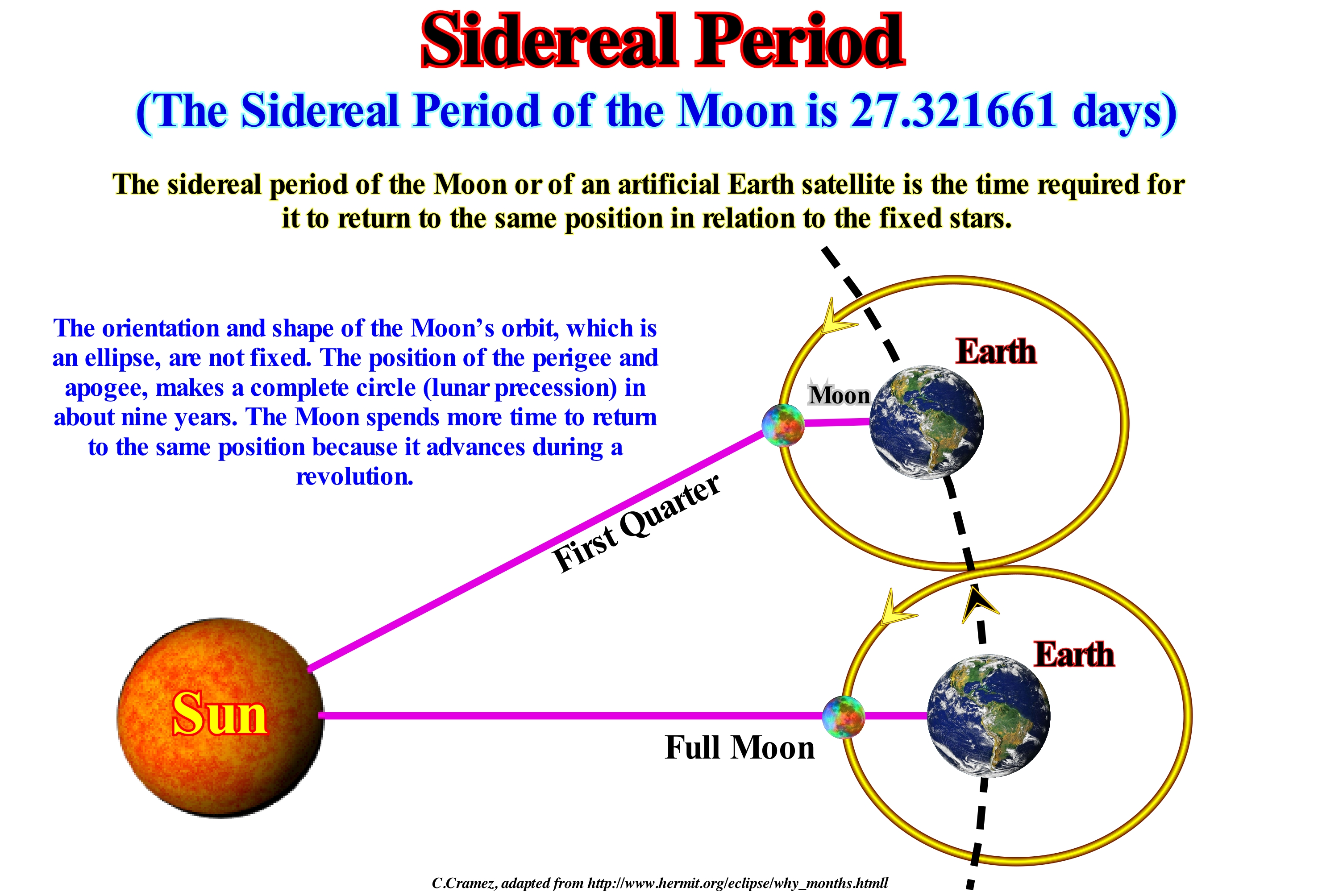 Sidereal Period

(The Sidereal Period of the Moon is 27.321661 days)

The sidereal period of the Moon or of an artificial Earth satellite is the time required for it to return to the same position in relation to the fixed stars.

The orientation and shape of the Moon's orbit, which is an ellipse, are not fixed. The position of the perigee and apogee, makes a complete circle (lunar precession) in about nine years. The Moon spends more time to return to the same position because it advances during a revolution.

Earth

Moon

First Quarter

Earth

Sun

Full Moon

C.Cramez, adapted from http://www.hermit.org/eclipse/why_months.htmll